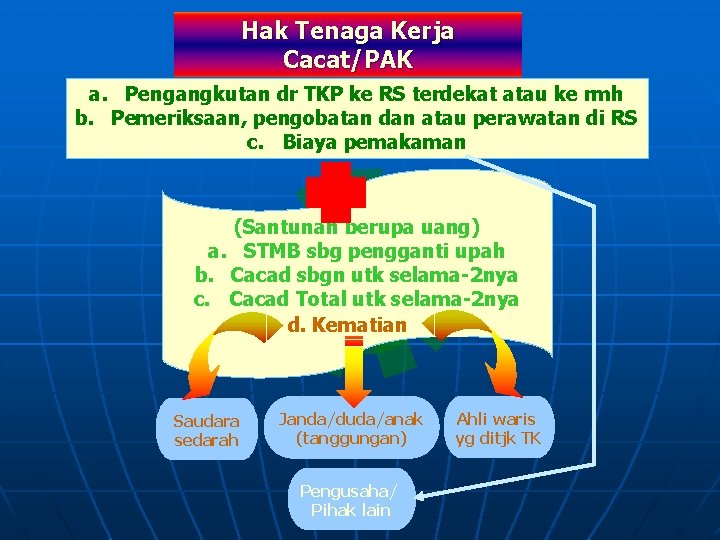 Hak Tenaga Kerja
Cacat/PAK

a. Pengangkutan dr TKP ke RS terdekat atau ke rmh
b. Pemeriksaan, pengobatan dan atau perawatan di RS
c. Biaya pemakaman

(Santunan berupa uang)
a. STMB sbg pengganti upah
b. Cacad sbgn utk selama-2nya
c. Cacad Total utk selama-2nya
d. Kematian

Saudara sedarah

Janda/duda/anak (tanggungan)

Ahli waris yg ditjk TK

Pengusaha/ Pihak lain